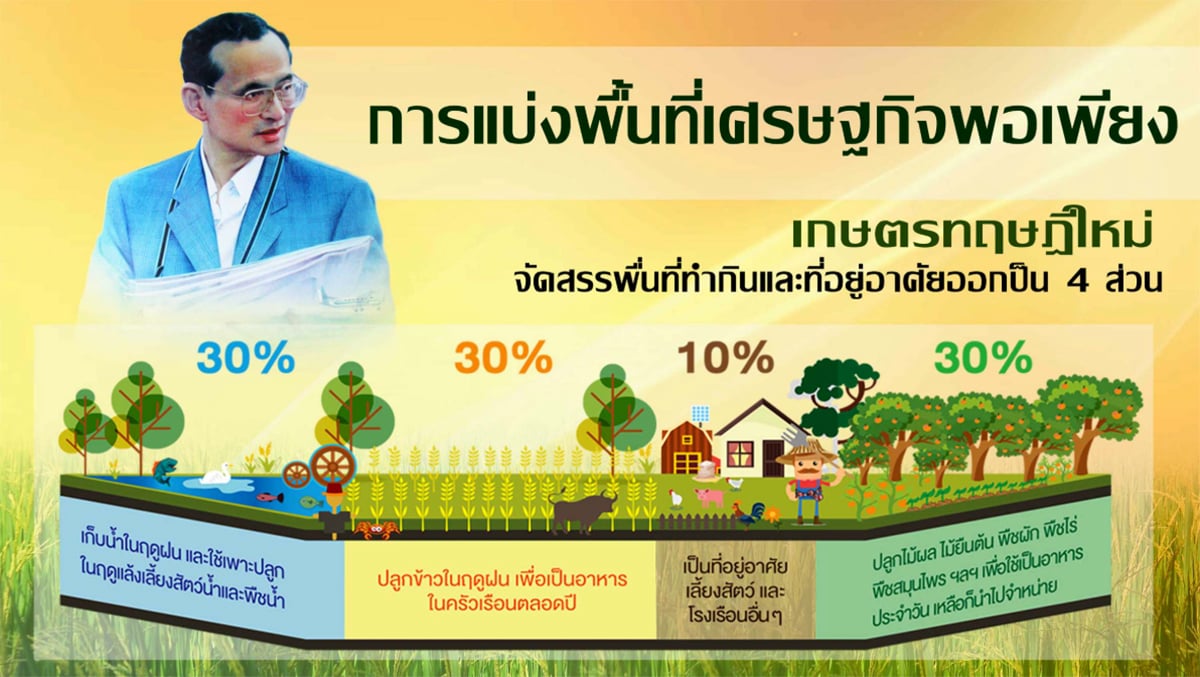 การแบ่งพื้นที่เศรษฐกิจพอเพียง

เกษตรทฤษฎีใหม่

จัดสรรพื้นที่ทำกินและที่อยู่อาศัยออกเป็น 4 ส่วน

30%

30%

10%

30%

เก็บน้ำในฤดูฝน และใช้เพาะปลูกในฤดูแล้งเลี้ยงสัตว์น้ำและพืชน้ำ

ปลูกข้าวในฤดูฝน เพื่อเป็นอาหารในครัวเรือนตลอดปี

เป็นที่อยู่อาศัย เลี้ยงสัตว์ และโรงเรือนอื่นๆ

ปลูกไม้ผล ไม้ยืนต้น พืชผัก พืชไร่ พืชสมุนไพร ฯลฯ เพื่อใช้เป็นอาหารประจำวัน เหลือก็นำไปจำหน่าย